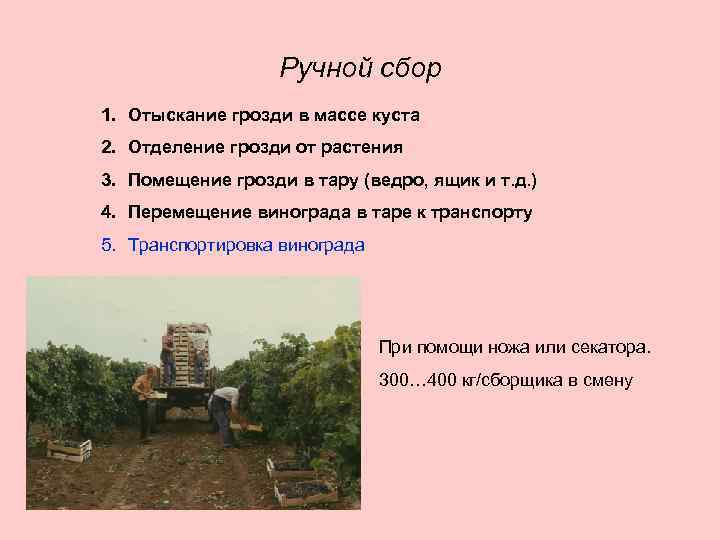 Ручной сбор

1. Отыскание грозди в массе куста
2. Отделение грозди от растения
3. Помещение грозди в тару (ведро, ящик и т.д.)
4. Перемещение винограда в таре к транспорту
5. Транспортировка винограда

При помощи ножа или секатора.

300…400 кг/сборщика в смену